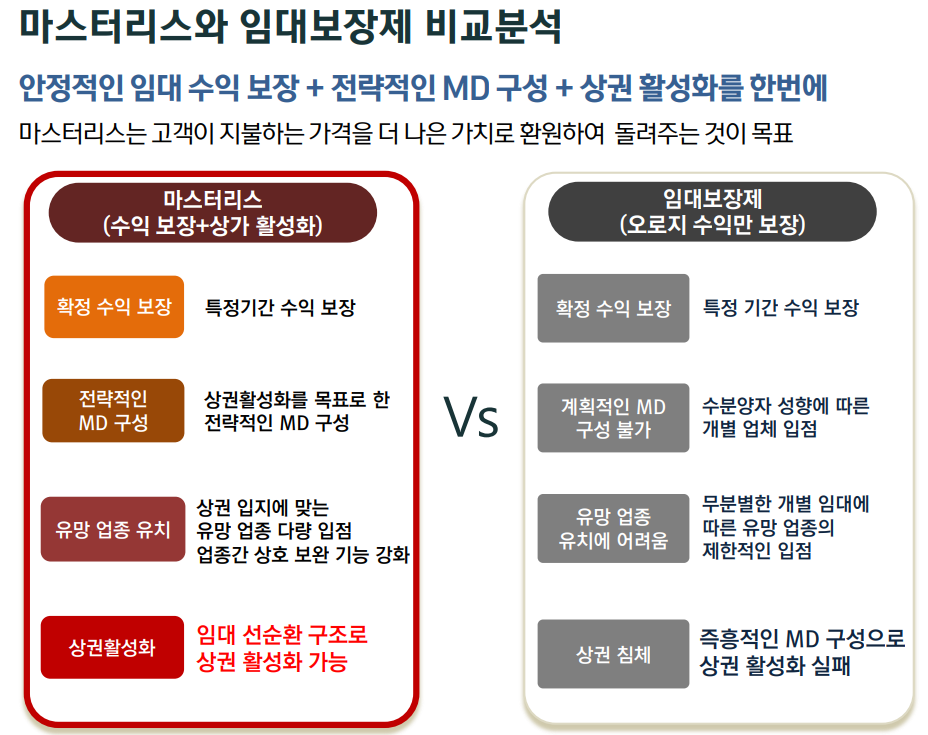 마스터리스와 임대보장제 비교분석

안정적인 임대 수익 보장 + 전략적인 MD 구성 + 상권 활성화를 한번에

마스터리스는 고객이 지불하는 가격을 더 나은 가치로 환원하여 돌려주는 것이 목표

마스터리스
(수익 보장+상가 활성화)

확정 수익 보장

특정기간 수익 보장

전략적인 MD 구성

상권활성화를 목표로 한 전략적인 MD 구성

유망 업종 유치

상권 입지에 맞는 유망 업종 다량 입점 업종간 상호 보완 기능 강화

상권활성화

임대 선순환 구조로 상권 활성화 가능

Vs

임대보장제
(오로지 수익만 보장)

확정 수익 보장

특정 기간 수익 보장

계획적인 MD 구성 불가

수분양자 성향에 따른 개별 업체 입점

유망 업종 유치에 어려움

무분별한 개별 임대에 따른 유망 업종의 제한적인 입점

상권 침체

즉흥적인 MD 구성으로 상권 활성화 실패